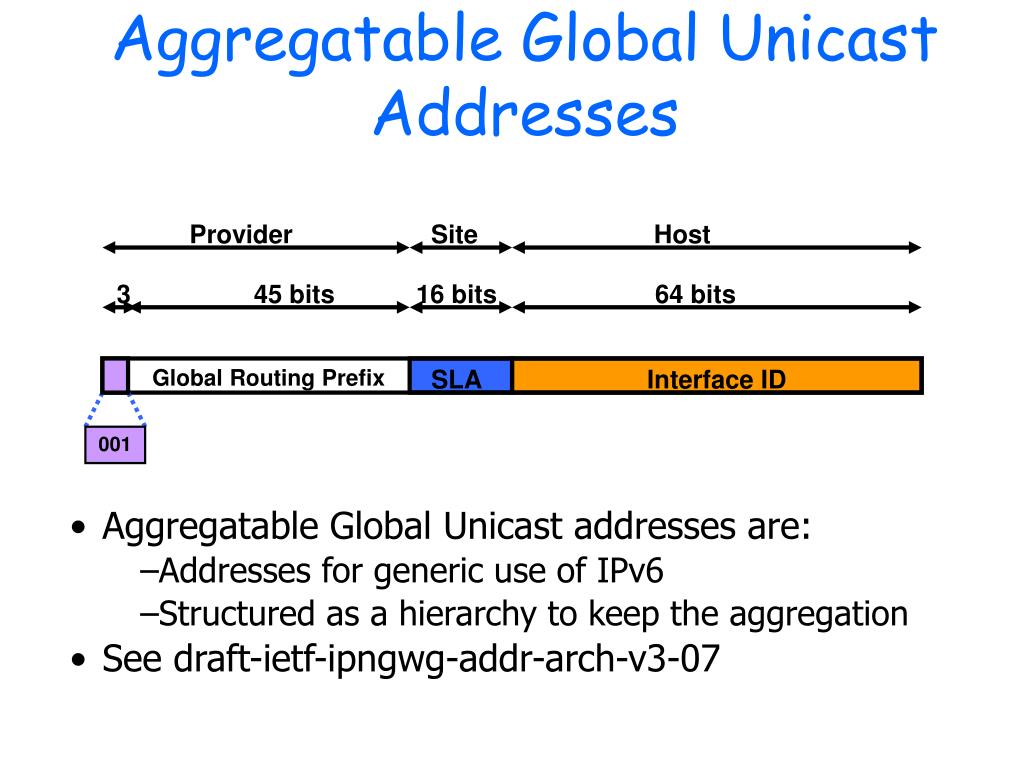 Aggregatable Global Unicast Addresses

Provider
Site
Host

3
45 bits
16 bits
64 bits

Global Routing Prefix
SLA
Interface ID

001

• Aggregatable Global Unicast addresses are:
–Addresses for generic use of IPv6
–Structured as a hierarchy to keep the aggregation
• See draft-ietf-ipngwg-addr-arch-v3-07